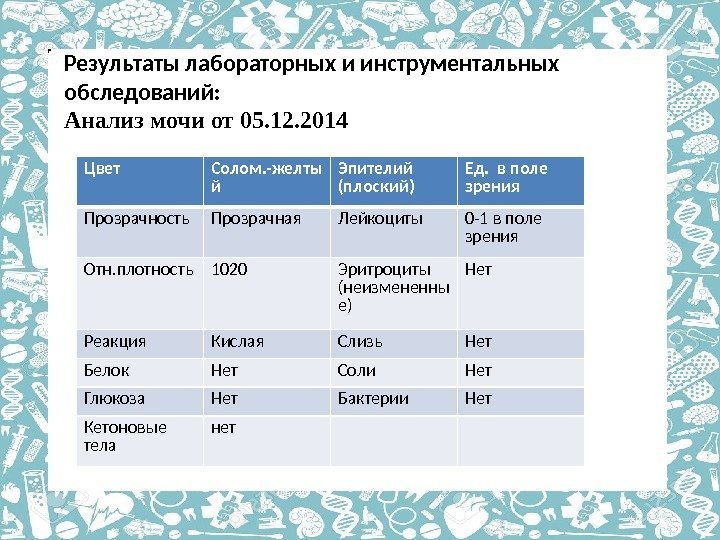 Результаты лабораторных и инструментальных обследований:
Анализ мочи от 05.12.2014

| Цвет | Солом.-желтый | Эпителий (плоский) | Ед. в поле зрения |
|---|---|---|---|
| Прозрачность | Прозрачная | Лейкоциты | 0-1 в поле зрения |
| Отн.плотность | 1020 | Эритроциты (неизмененные) | Нет |
| Реакция | Кислая | Слизь | Нет |
| Белок | Нет | Соли | Нет |
| Глюкоза | Нет | Бактерии | Нет |
| Кетоновые тела | нет | | |